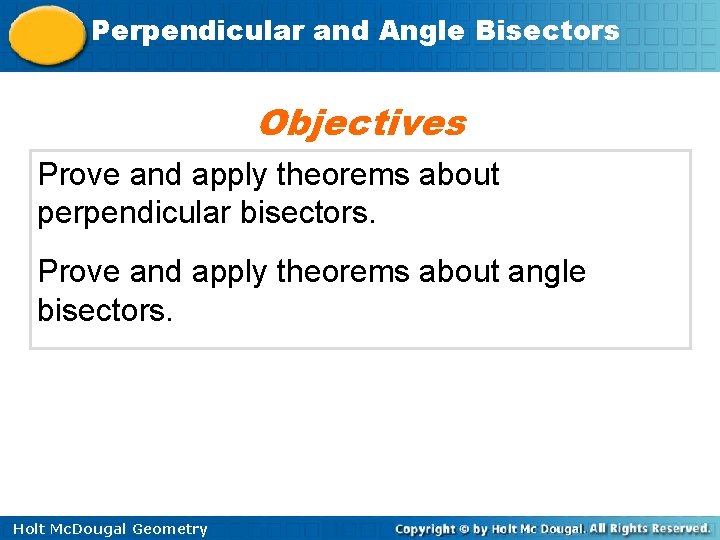 Perpendicular and Angle Bisectors

Objectives

Prove and apply theorems about perpendicular bisectors.

Prove and apply theorems about angle bisectors.

Holt McDougal Geometry

Copyright © by Holt Mc Dougal. All Rights Reserved.